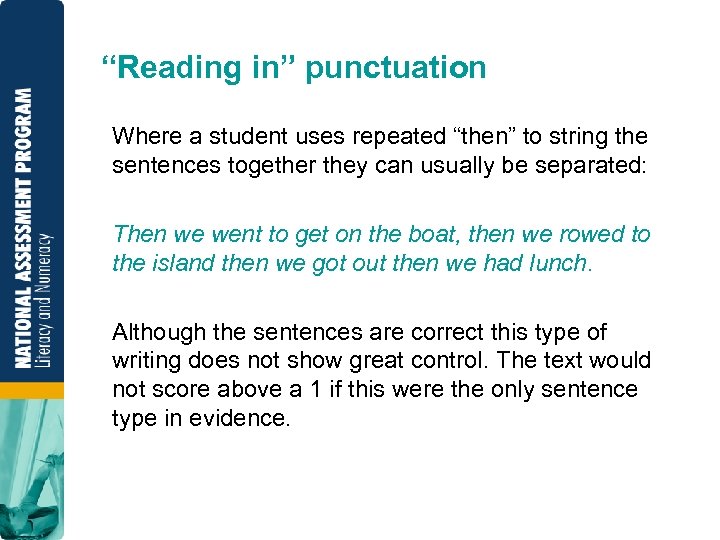 NATIONAL ASSESSMENT PROGRAM
Literacy and Numeracy

“Reading in” punctuation

Where a student uses repeated “then” to string the sentences together they can usually be separated:

Then we went to get on the boat, then we rowed to the island then we got out then we had lunch.

Although the sentences are correct this type of writing does not show great control. The text would not score above a 1 if this were the only sentence type in evidence.